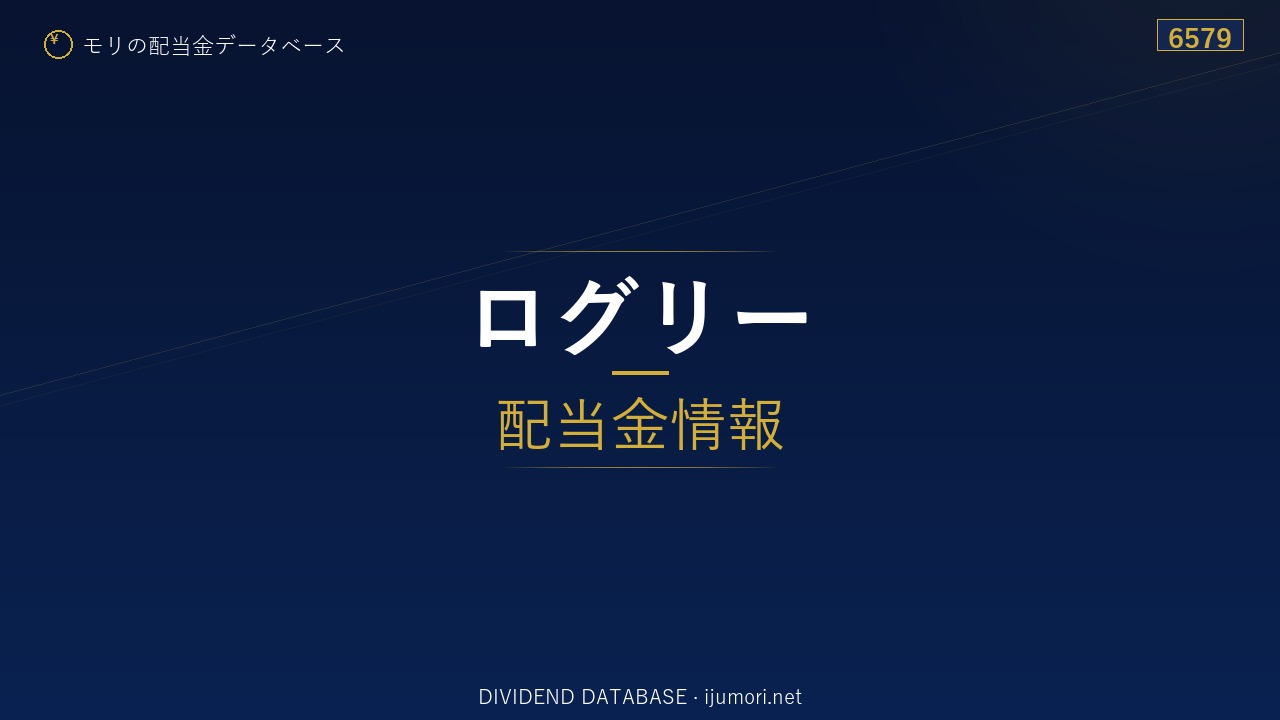 ¥ モリの配当金データベース

6579

ログリー

配当金情報

DIVIDEND DATABASE · ijumori.net